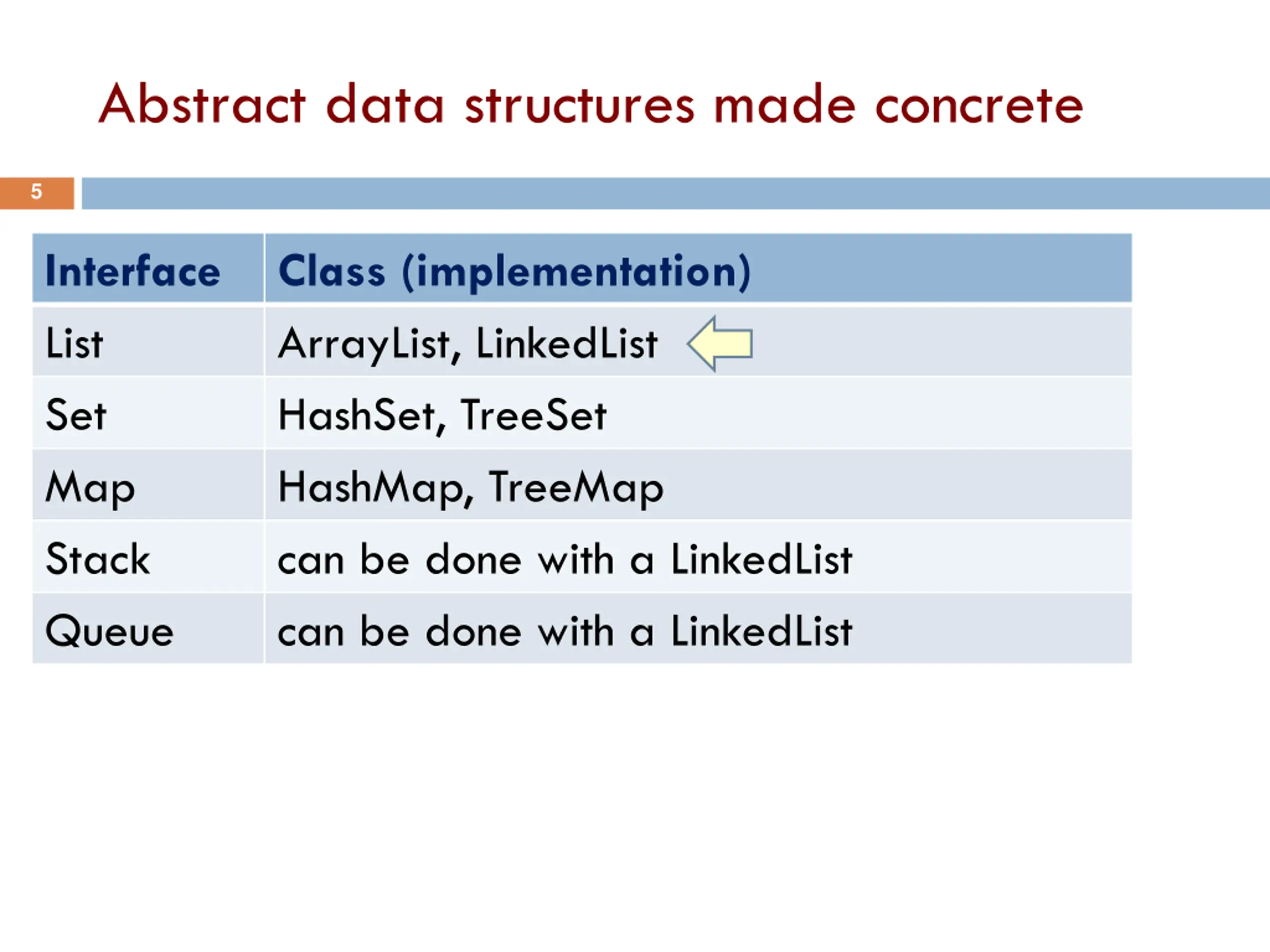 Abstract data structures made concrete

5

| Interface | Class (implementation) |
|---|---|
| List | ArrayList, LinkedList |
| Set | HashSet, TreeSet |
| Map | HashMap, TreeMap |
| Stack | can be done with a LinkedList |
| Queue | can be done with a LinkedList |